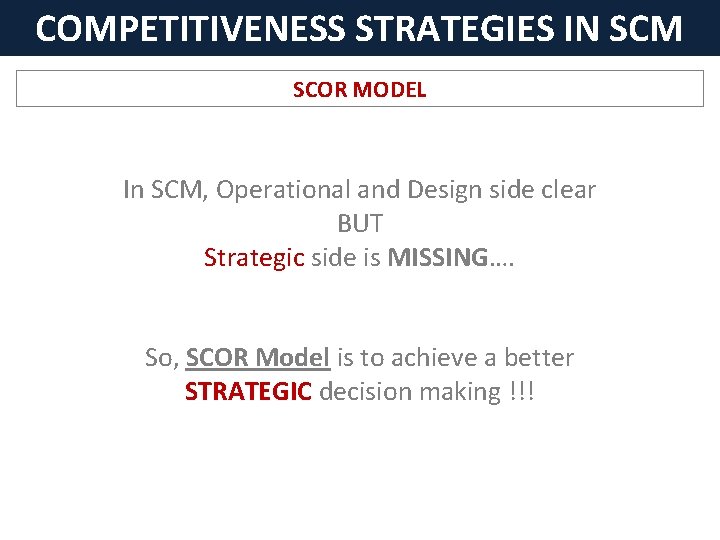 COMPETITIVENESS STRATEGIES IN SCM

SCOR MODEL

In SCM, Operational and Design side clear
BUT
Strategic side is MISSING….

So, SCOR Model is to achieve a better
STRATEGIC decision making !!!